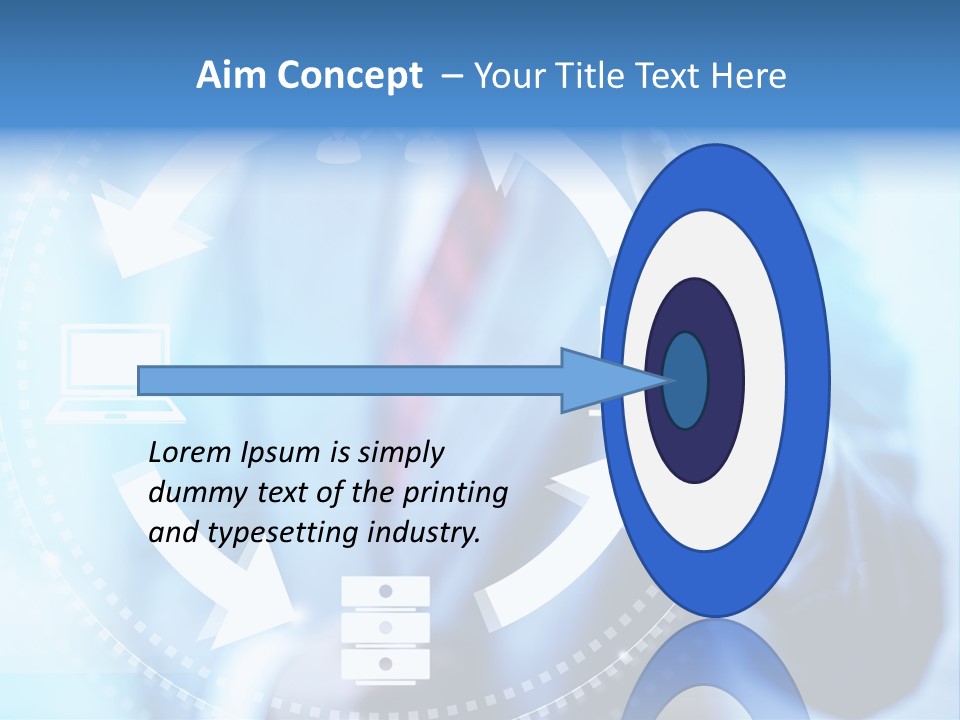 Aim Concept – Your Title Text Here

Lorem Ipsum is simply dummy text of the printing and typesetting industry.